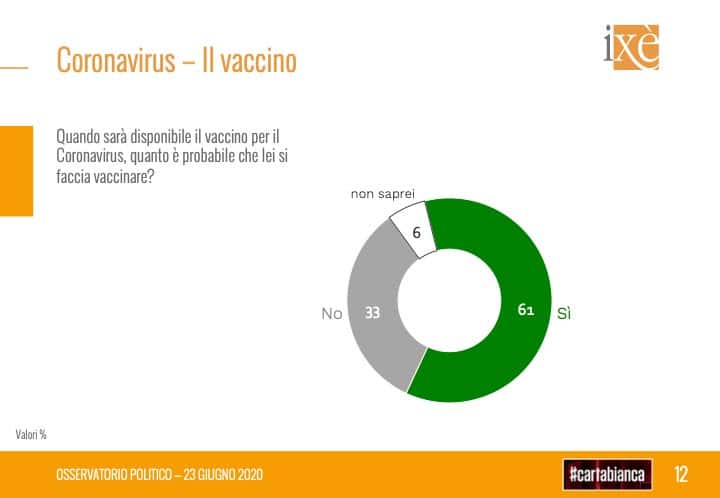 Coronavirus – Il vaccino

ixè

Quando sarà disponibile il vaccino per il Coronavirus, quanto è probabile che lei si faccia vaccinare?

non saprei
6
No
33
61
Sì

Valori %

OSSERVATORIO POLITICO – 23 GIUGNO 2020

#cartabianca

12